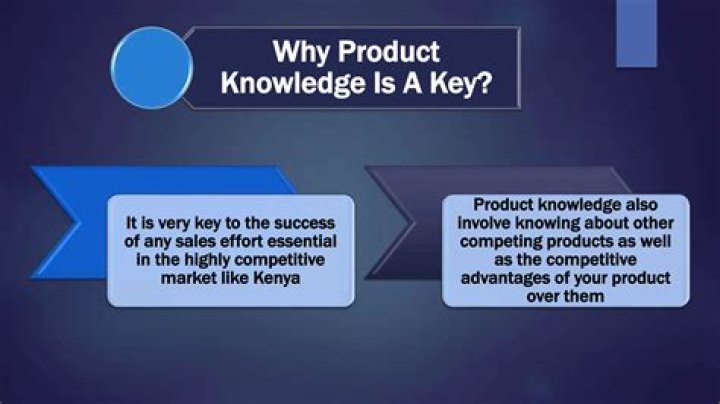 Why Product Knowledge Is A Key?

It is very key to the success of any sales effort essential in the highly competitive market like Kenya

Product knowledge also involve knowing about other competing products as well as the competitive advantages of your product over them